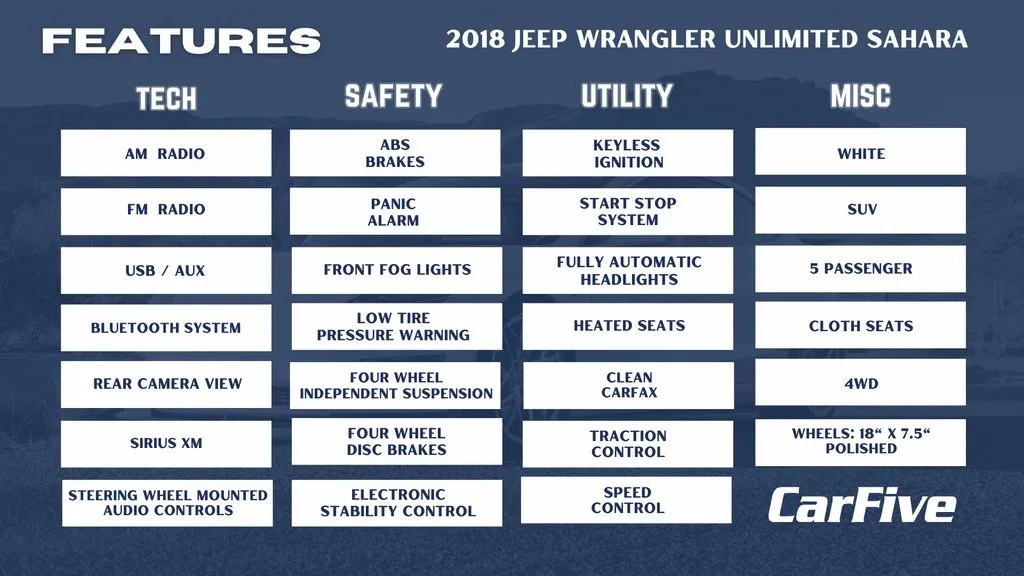 FEATURES

2018 JEEP WRANGLER UNLIMITED SAHARA

TECH

AM RADIO

FM RADIO

USB / AUX

BLUETOOTH SYSTEM

REAR CAMERA VIEW

SIRIUS XM

STEERING WHEEL MOUNTED AUDIO CONTROLS

SAFETY

ABS BRAKES

PANIC ALARM

FRONT FOG LIGHTS

LOW TIRE PRESSURE WARNING

FOUR WHEEL INDEPENDENT SUSPENSION

FOUR WHEEL DISC BRAKES

ELECTRONIC STABILITY CONTROL

UTILITY

KEYLESS IGNITION

START STOP SYSTEM

FULLY AUTOMATIC HEADLIGHTS

HEATED SEATS

CLEAN CARFAX

TRACTION CONTROL

SPEED CONTROL

MISC

WHITE

SUV

5 PASSENGER

CLOTH SEATS

4WD

WHEELS: 18“ X 7.5“ POLISHED

CarFive